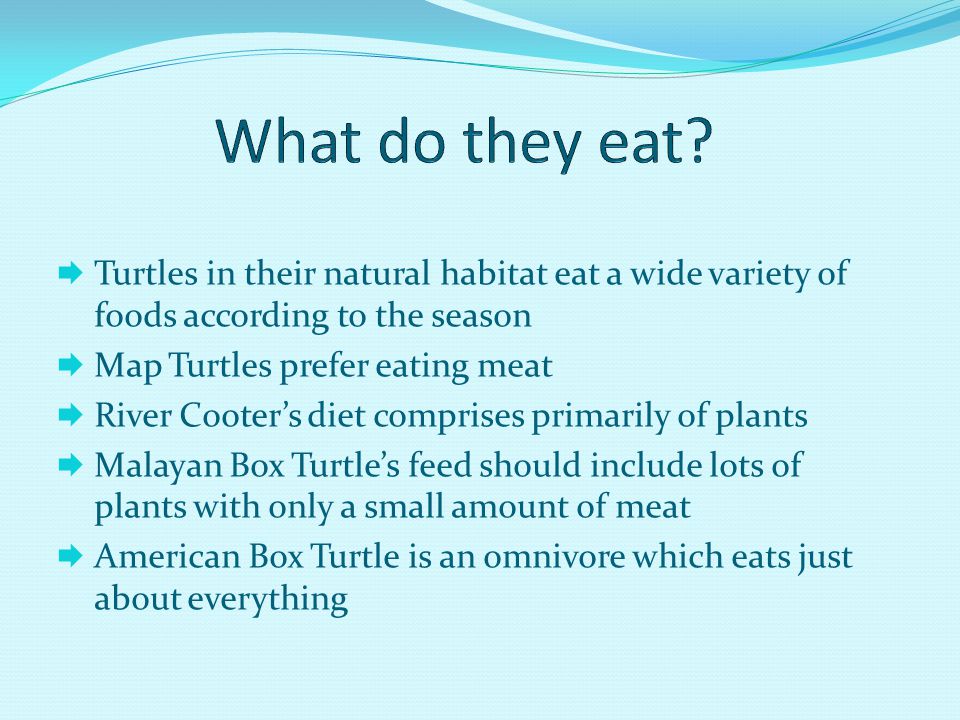 What do they eat?

Turtles in their natural habitat eat a wide variety of foods according to the season

Map Turtles prefer eating meat

River Cooter’s diet comprises primarily of plants

Malayan Box Turtle’s feed should include lots of plants with only a small amount of meat

American Box Turtle is an omnivore which eats just about everything